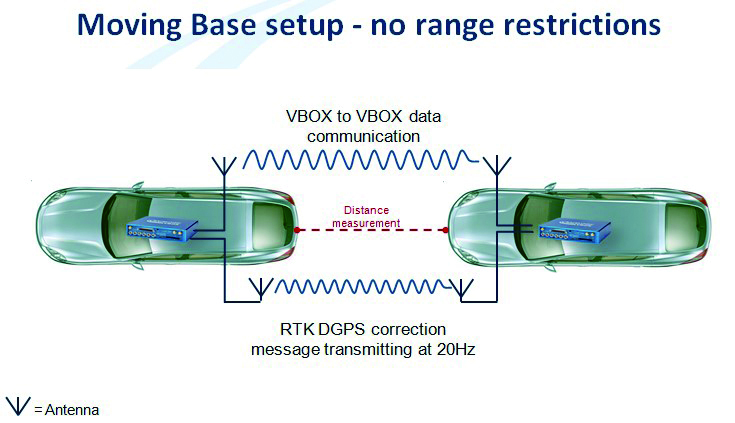 Moving Base setup - no range restrictions

VBOX to VBOX data communication

Distance measurement

RTK DGPS correction message transmitting at 20Hz

= Antenna